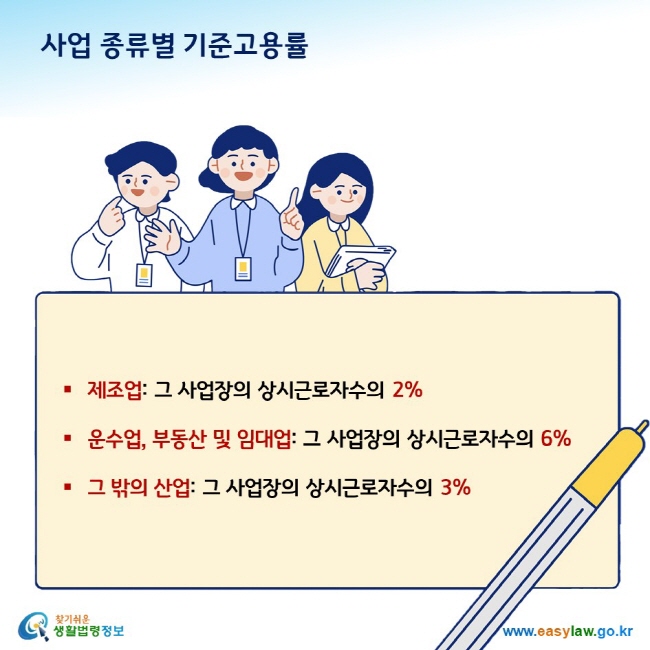 사업 종류별 기준고용률

▪ 제조업: 그 사업장의 상시근로자수의 2%

▪ 운수업, 부동산 및 임대업: 그 사업장의 상시근로자수의 6%

▪ 그 밖의 산업: 그 사업장의 상시근로자수의 3%

찾기쉬운 생활법령정보

www.easylaw.go.kr